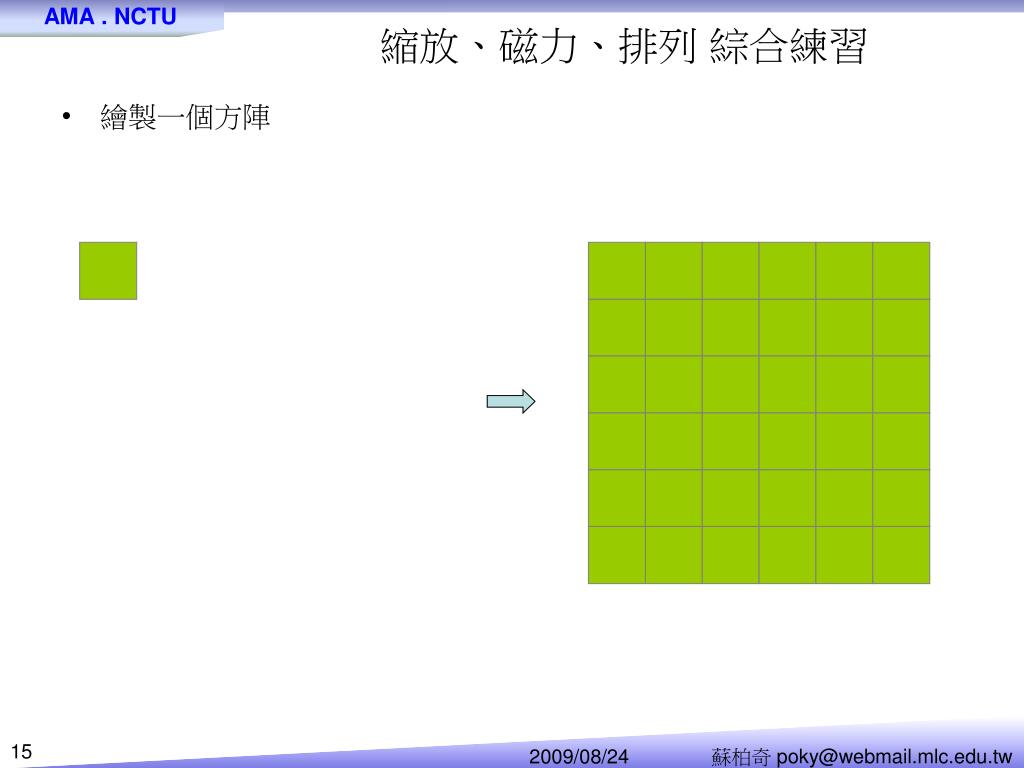 AMA . NCTU

縮放、磁力、排列 綜合練習

• 繪製一個方陣

15

2009/08/24

蘇柏奇 poky@webmail.mlc.edu.tw